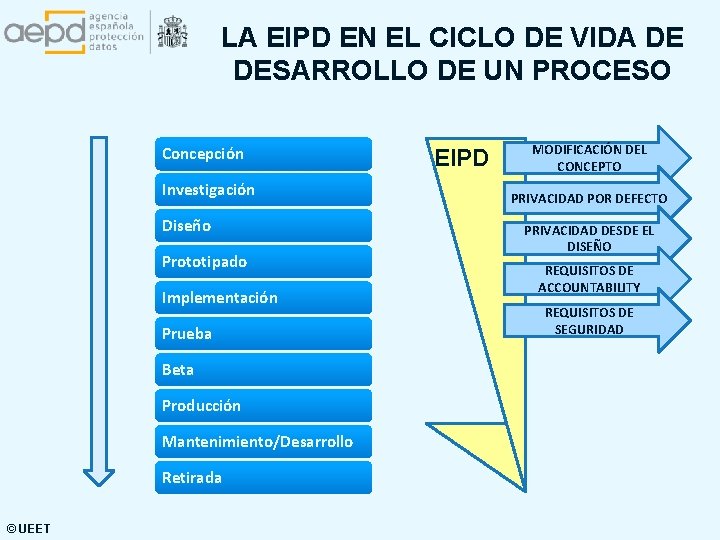 aepd agencia española protección datos

LA EIPD EN EL CICLO DE VIDA DE DESARROLLO DE UN PROCESO

Concepción
Investigación
Diseño
Prototipado
Implementación
Prueba
Beta
Producción
Mantenimiento/Desarrollo
Retirada

EIPD

MODIFICACIÓN DEL CONCEPTO
PRIVACIDAD POR DEFECTO
PRIVACIDAD DESDE EL DISEÑO
REQUISITOS DE ACCOUNTABILITY
REQUISITOS DE SEGURIDAD

©UEET